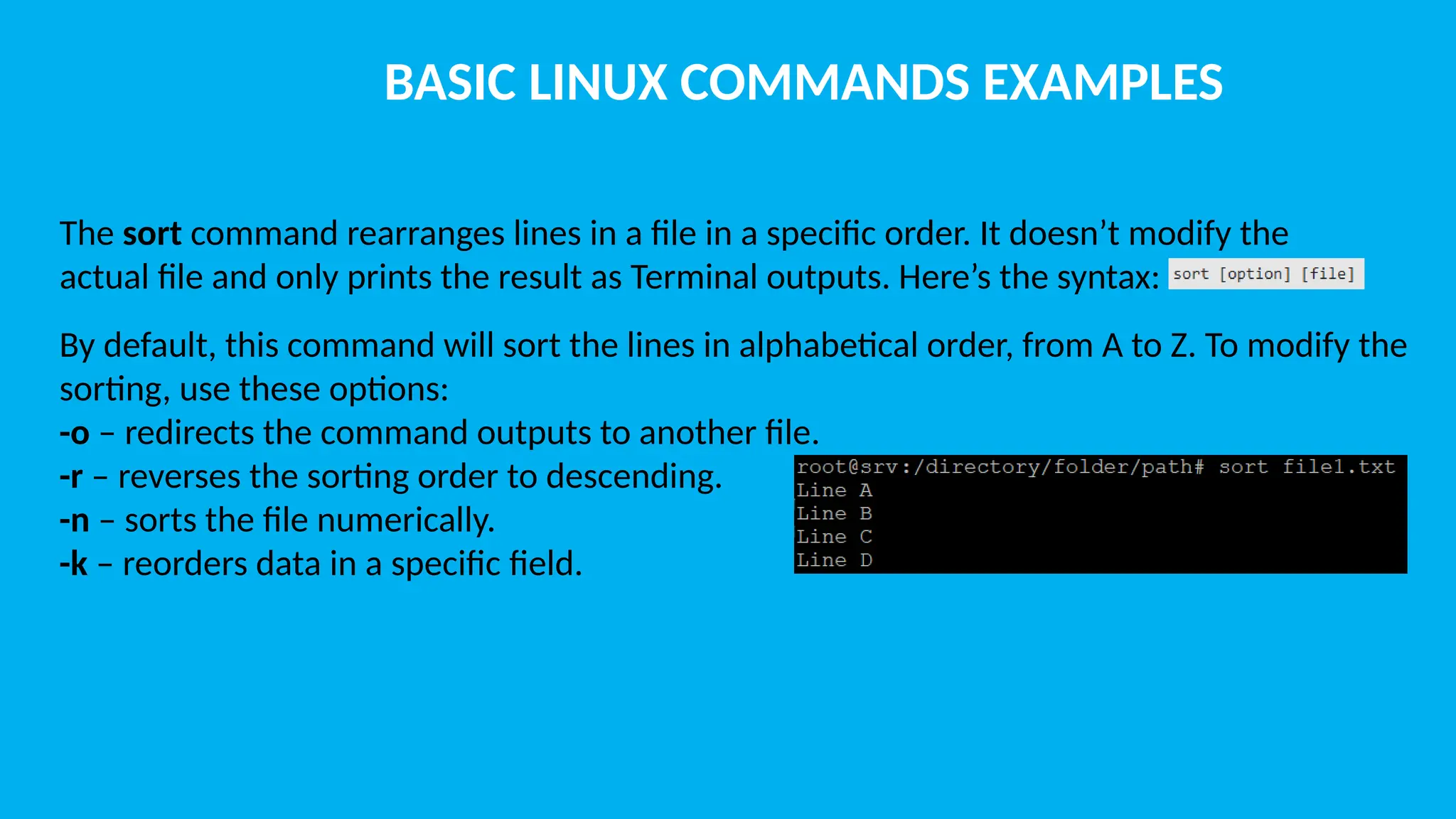 BASIC LINUX COMMANDS EXAMPLES

The sort command rearranges lines in a file in a specific order. It doesn't modify the actual file and only prints the result as Terminal outputs. Here's the syntax: sort [option] [file]

By default, this command will sort the lines in alphabetical order, from A to Z. To modify the sorting, use these options:
-o – redirects the command outputs to another file.
-r – reverses the sorting order to descending.
-n – sorts the file numerically.
-k – reorders data in a specific field.

root@srv:/directory/folder/path# sort file1.txt
Line A
Line B
Line C
Line D